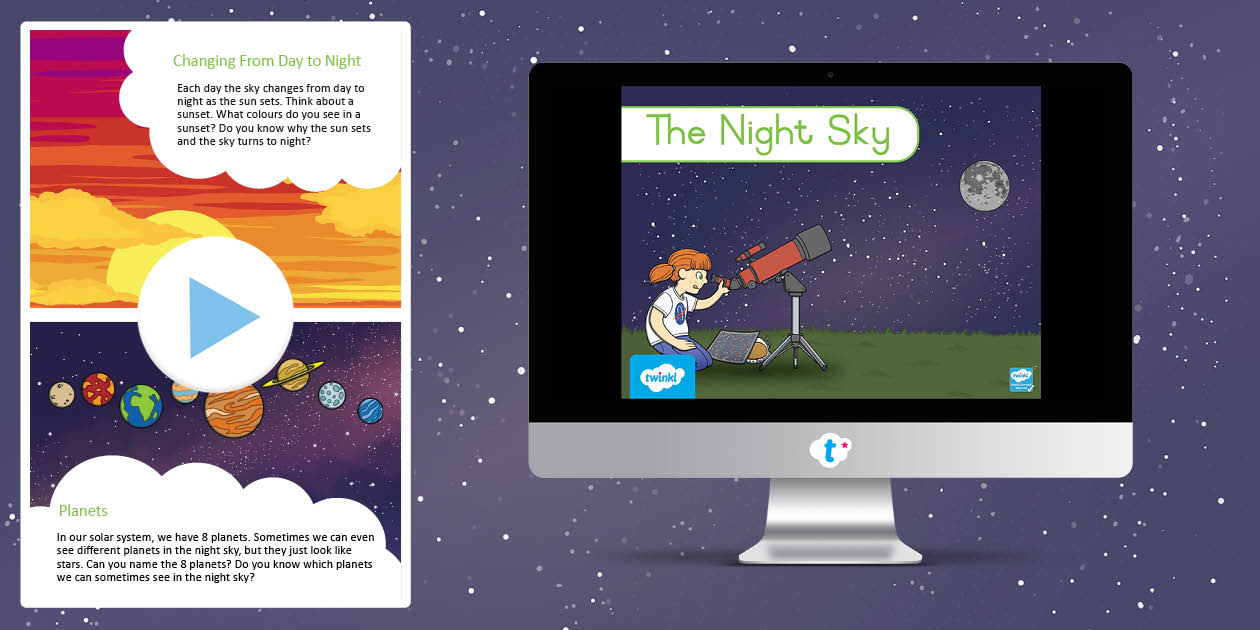 Changing From Day to Night

Each day the sky changes from day to night as the sun sets. Think about a sunset. What colours do you see in a sunset? Do you know why the sun sets and the sky turns to night?

Planets

In our solar system, we have 8 planets. Sometimes we can even see different planets in the night sky, but they just look like stars. Can you name the 8 planets? Do you know which planets we can sometimes see in the night sky?

The Night Sky

twinkl

twinkl

t